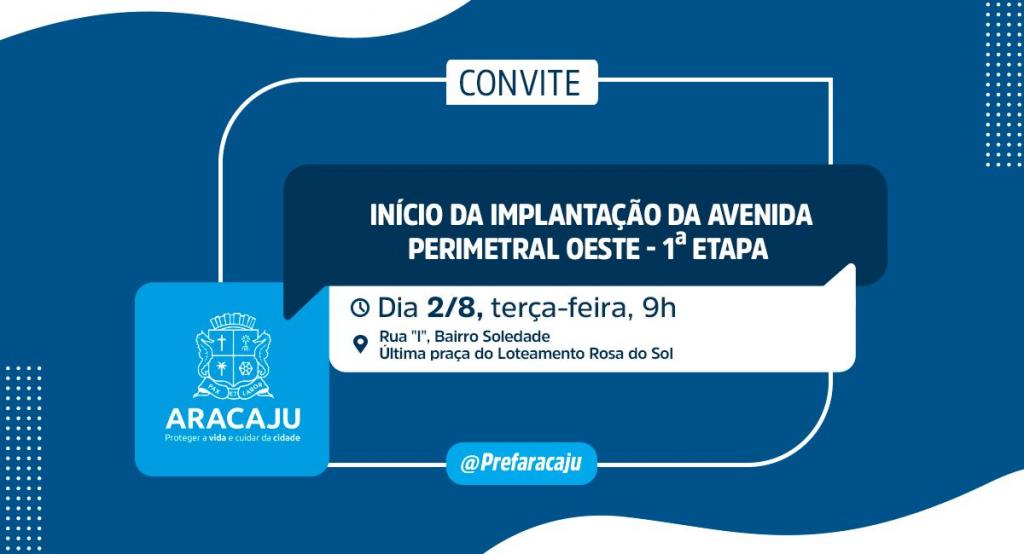 CONVITE

INÍCIO DA IMPLANTAÇÃO DA AVENIDA PERIMETRAL OESTE - 1ª ETAPA

Dia 2/8, terça-feira, 9h

Rua "I", Bairro Soledade
Última praça do Loteamento Rosa do Sol

PAX ET LABOR

ARACAJU
Proteger a vida e cuidar da cidade

@Prefaracaju